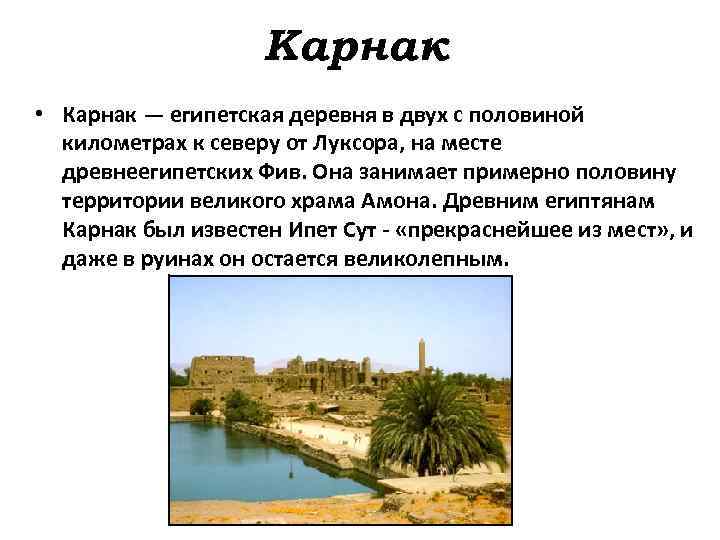 Карнак

• Карнак — египетская деревня в двух с половиной километрах к северу от Луксора, на месте древнеегипетских Фив. Она занимает примерно половину территории великого храма Амона. Древним египтянам Карнак был известен Ипет Сут - «прекраснейшее из мест», и даже в руинах он остается великолепным.